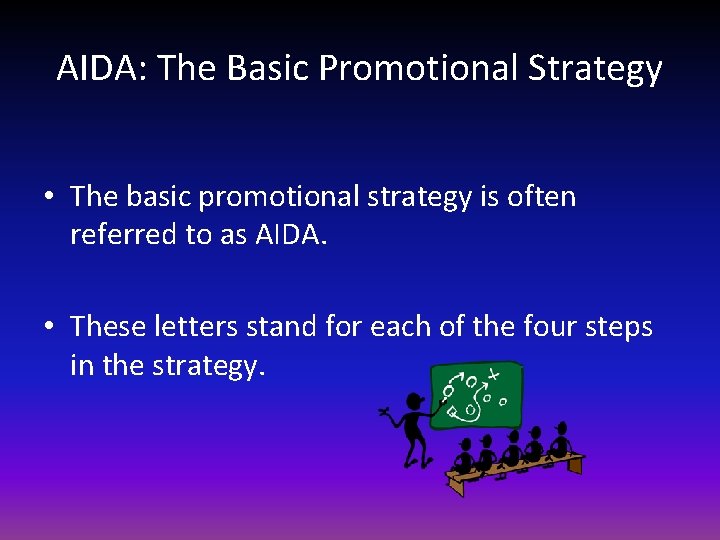 AIDA: The Basic Promotional Strategy

• The basic promotional strategy is often referred to as AIDA.

• These letters stand for each of the four steps in the strategy.